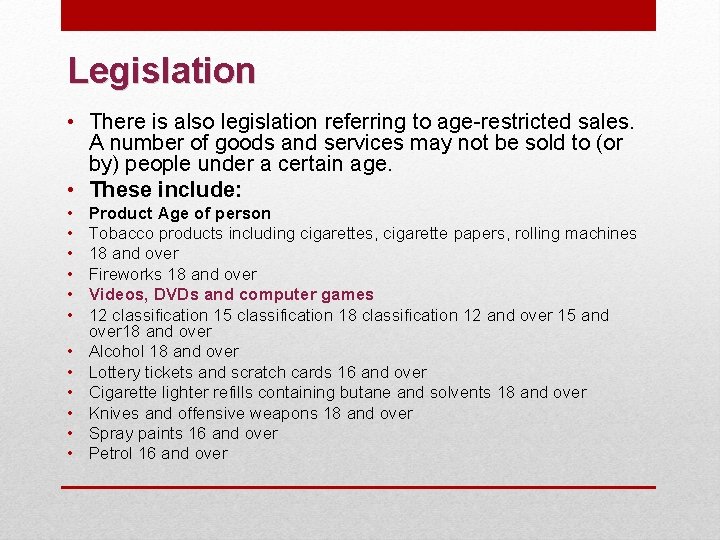 Legislation

• There is also legislation referring to age-restricted sales. A number of goods and services may not be sold to (or by) people under a certain age.
• These include:
• Product Age of person
• Tobacco products including cigarettes, cigarette papers, rolling machines
• 18 and over
• Fireworks 18 and over
• Videos, DVDs and computer games
• 12 classification 15 classification 18 classification 12 and over 15 and over18 and over
• Alcohol 18 and over
• Lottery tickets and scratch cards 16 and over
• Cigarette lighter refills containing butane and solvents 18 and over
• Knives and offensive weapons 18 and over
• Spray paints 16 and over
• Petrol 16 and over